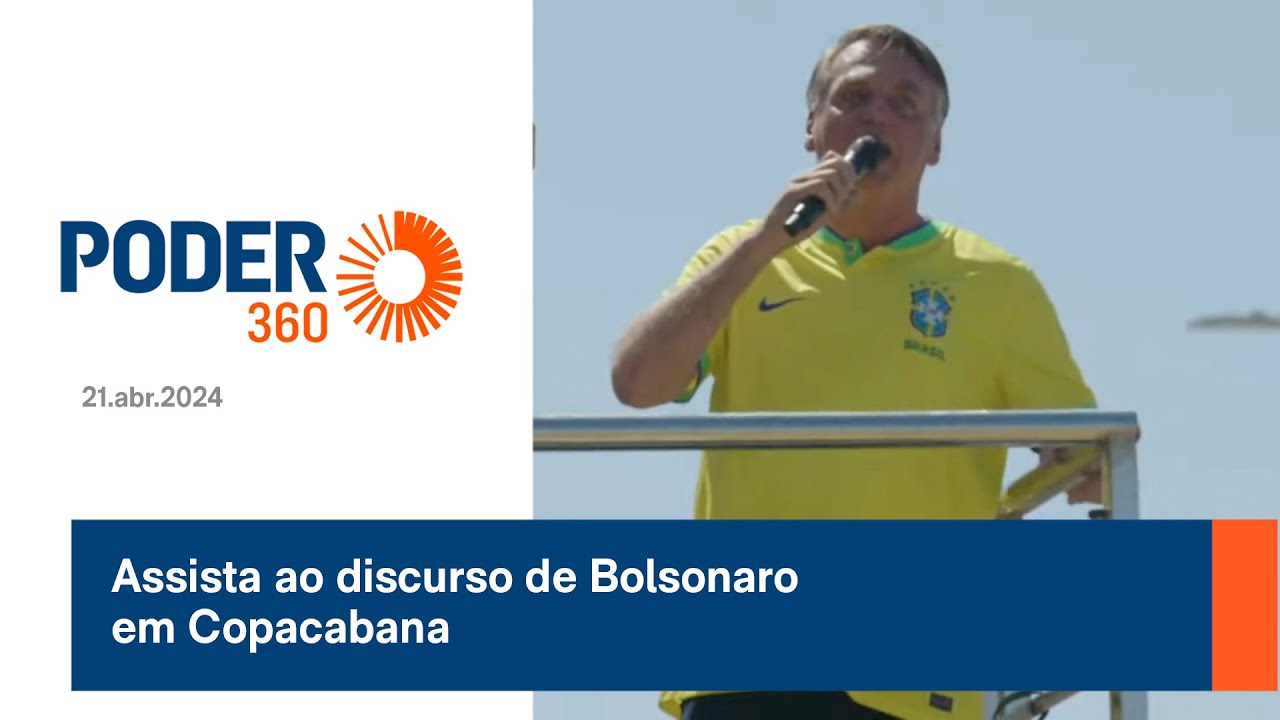 PODER 360

21.abr.2024

BRASIL

Assista ao discurso de Bolsonaro em Copacabana